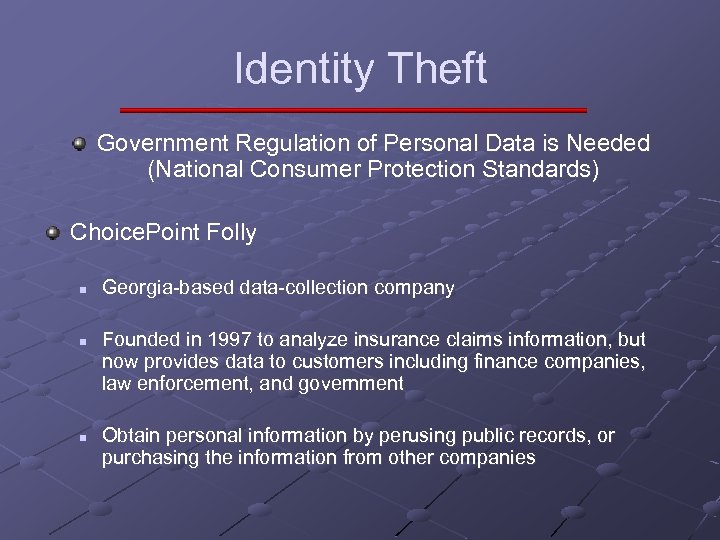 Identity Theft

Government Regulation of Personal Data is Needed (National Consumer Protection Standards)

ChoicePoint Folly

Georgia-based data-collection company

Founded in 1997 to analyze insurance claims information, but now provides data to customers including finance companies, law enforcement, and government

Obtain personal information by perusing public records, or purchasing the information from other companies